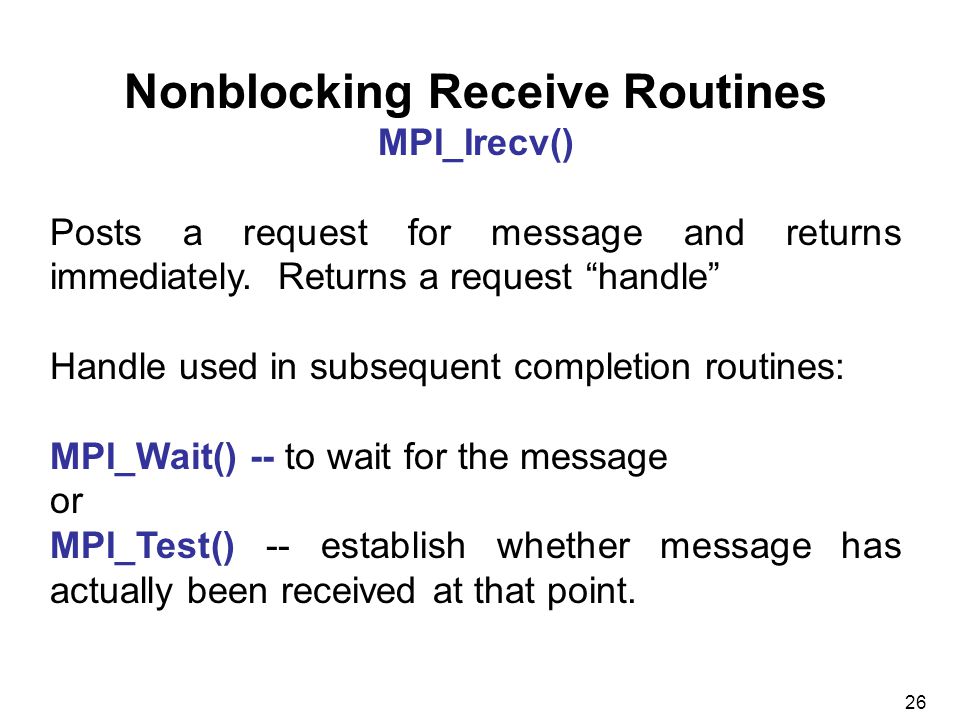 Nonblocking Receive Routines
MPI_Irecv()

Posts a request for message and returns immediately. Returns a request “handle”

Handle used in subsequent completion routines:

MPI_Wait() -- to wait for the message
or
MPI_Test() -- establish whether message has actually been received at that point.

26